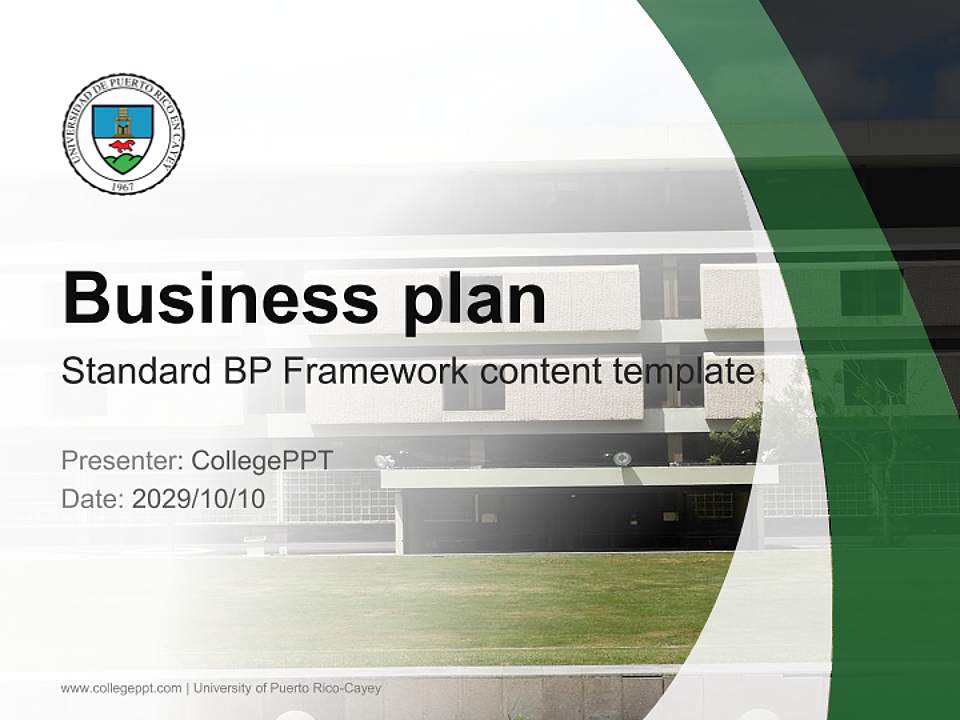 UNIVERSIDAD DE PUERTO RICO EN CAYEY
1967

Business plan

Standard BP Framework content template

Presenter: CollegePPT
Date: 2029/10/10

www.collegeppt.com | University of Puerto Rico-Cayey